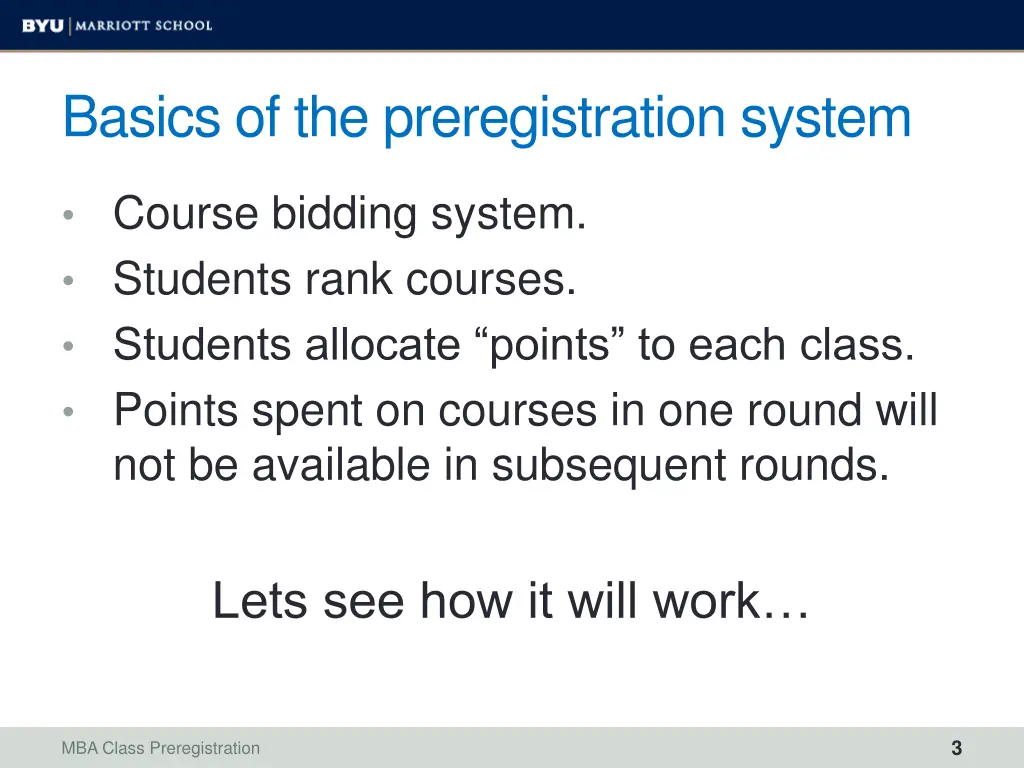 BYU | MARRIOTT SCHOOL

Basics of the preregistration system

• Course bidding system.
• Students rank courses.
• Students allocate “points” to each class.
• Points spent on courses in one round will not be available in subsequent rounds.

Lets see how it will work…

MBA Class Preregistration

3